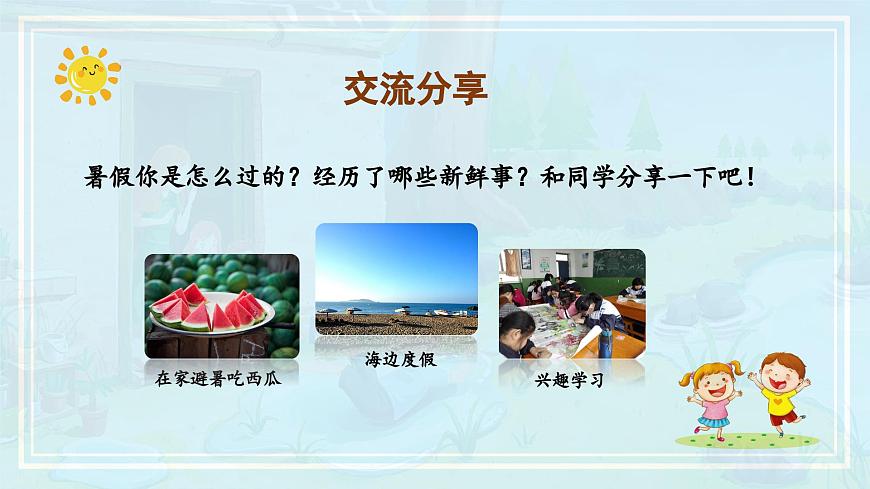 交流分享

暑假你是怎么过的？经历了哪些新鲜事？和同学分享一下吧！

在家避暑吃西瓜

海边度假

兴趣学习